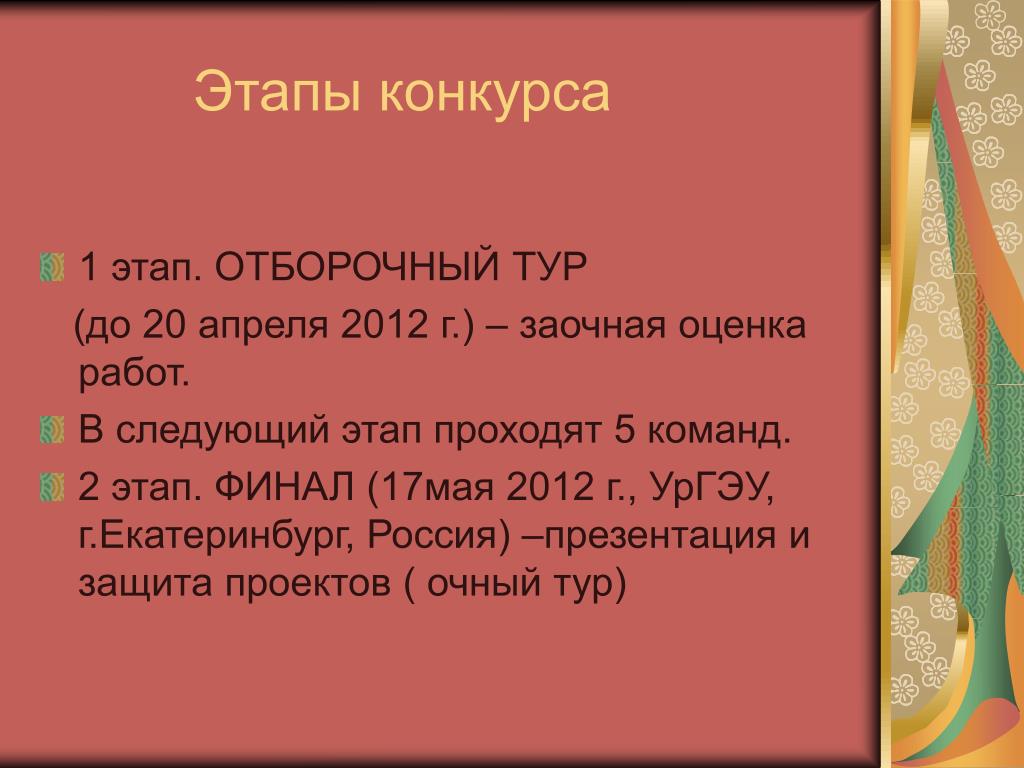 Этапы конкурса

1 этап. ОТБОРОЧНЫЙ ТУР

(до 20 апреля 2012 г.) – заочная оценка работ.

В следующий этап проходят 5 команд.

2 этап. ФИНАЛ (17мая 2012 г., УрГЭУ, г.Екатеринбург, Россия) –презентация и защита проектов ( очный тур)